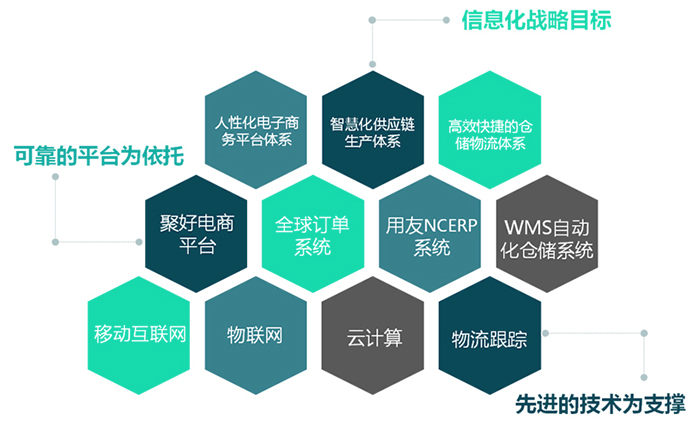 信息化战略目标

人性化电子商务平台体系

智慧化供应链生产体系

高效快捷的仓储物流体系

可靠的平台为依托

聚好电商平台

全球订单系统

用友NCERP系统

WMS自动化仓储系统

移动互联网

物联网

云计算

物流跟踪

先进的技术为支撑